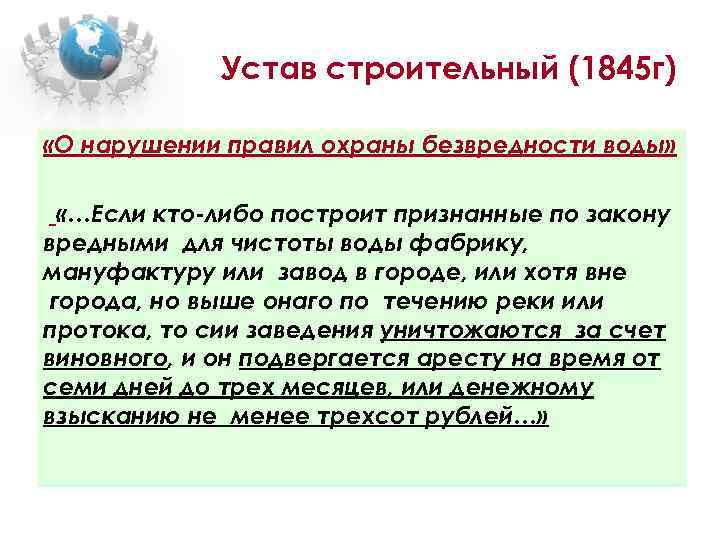 Устав строительный (1845г)

«О нарушении правил охраны безвредности воды»

«…Если кто-либо построит признанные по закону вредными для чистоты воды фабрику, мануфактуру или завод в городе, или хотя вне города, но выше онаго по течению реки или протока, то сии заведения уничтожаются за счет виновного, и он подвергается аресту на время от семи дней до трех месяцев, или денежному взысканию не менее трехсот рублей…»